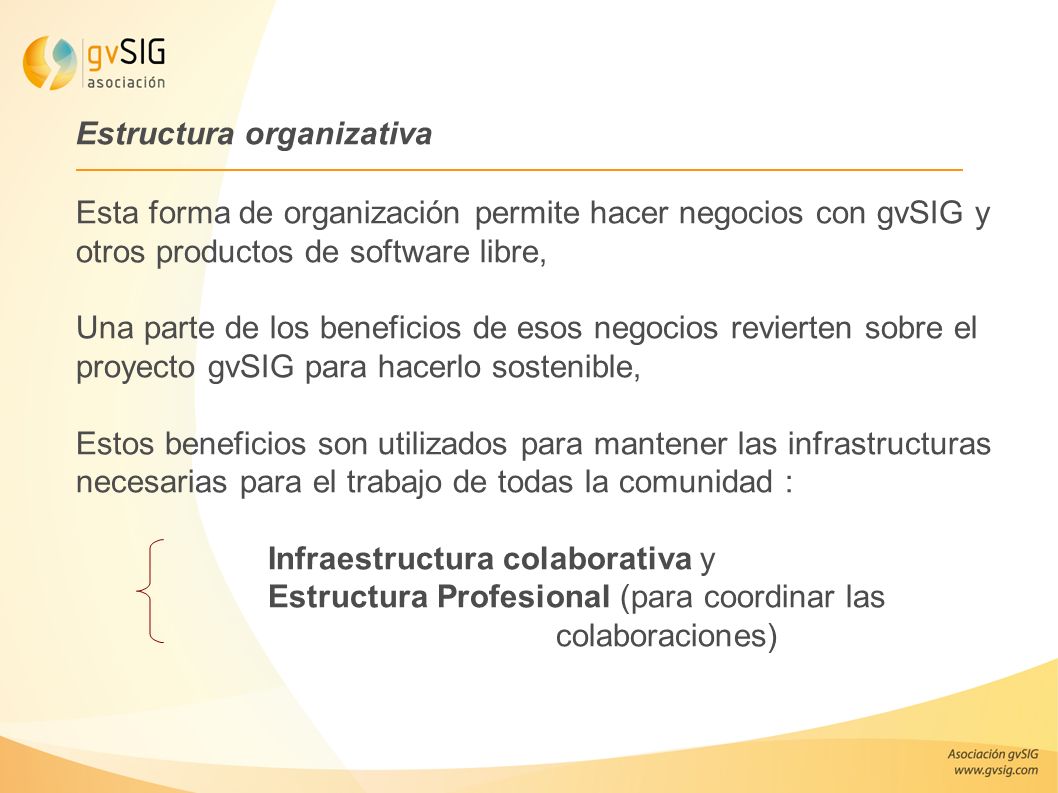 gvSIG
asociación

Estructura organizativa

Esta forma de organización permite hacer negocios con gvSIG y otros productos de software libre,

Una parte de los beneficios de esos negocios revierten sobre el proyecto gvSIG para hacerlo sostenible,

Estos beneficios son utilizados para mantener las infrastructuras necesarias para el trabajo de todas la comunidad :

Infraestructura colaborativa y
Estructura Profesional (para coordinar las colaboraciones)

Asociación gvSIG
www.gvsig.com